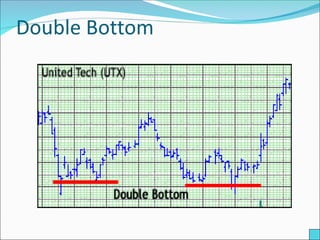 Double Bottom

United Tech (UTX)

Double Bottom